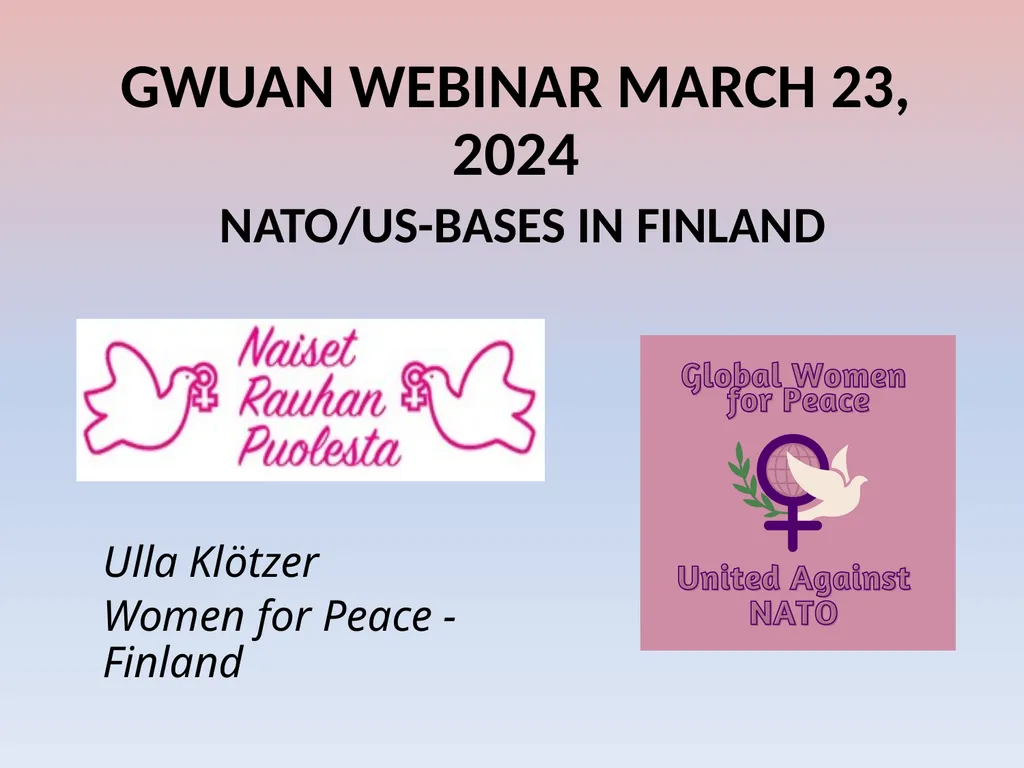 GWUAN WEBINAR MARCH 23, 2024

NATO/US-BASES IN FINLAND

Naiset Rauhan Puolesta

Global Women for Peace

United Against NATO

Ulla Klötzer

Women for Peace - Finland